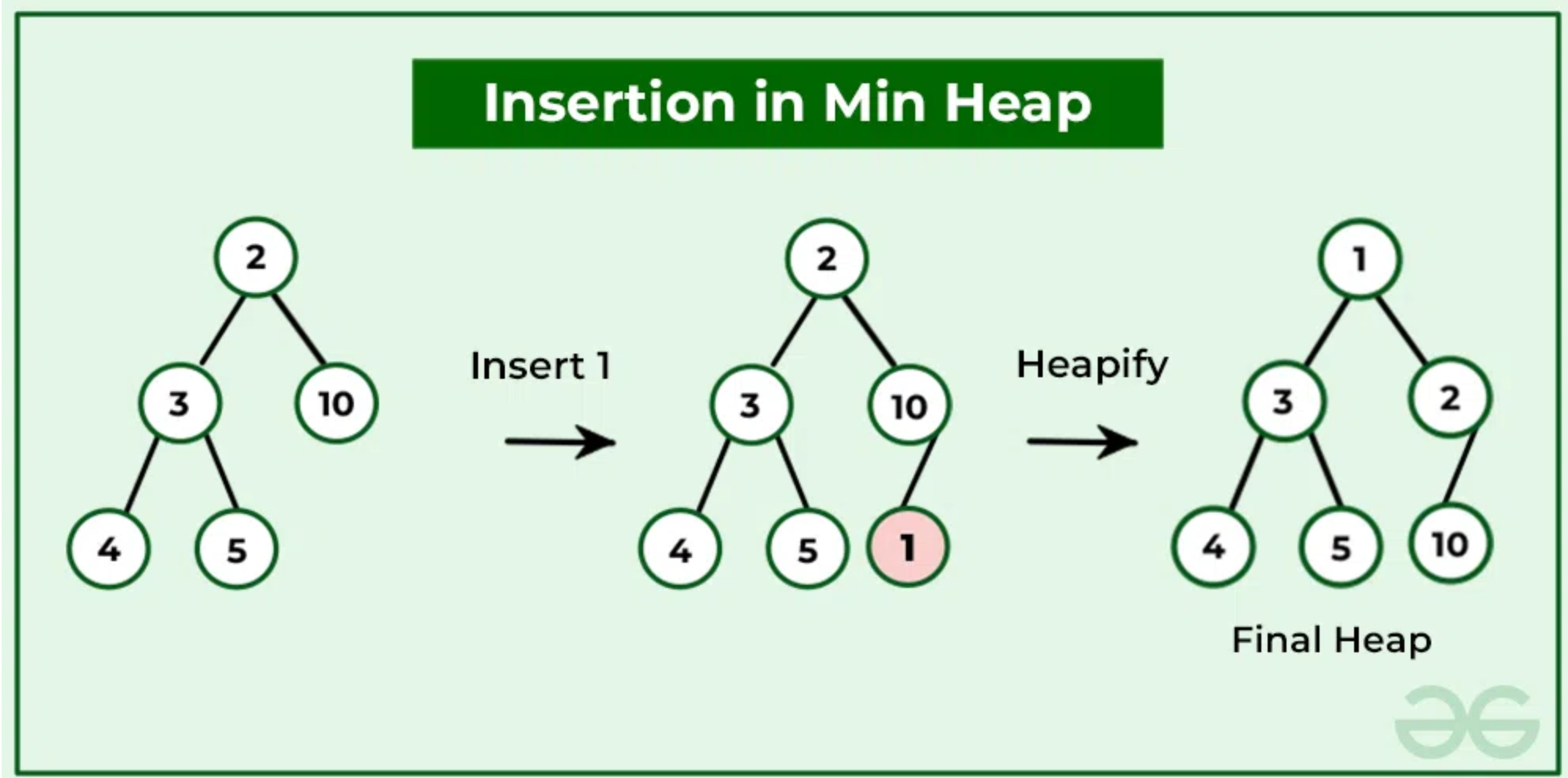 Insertion in Min Heap

2
3 10
4 5

Insert 1

2
3 10
4 5 1

Heapify

1
3 2
4 5 10

Final Heap